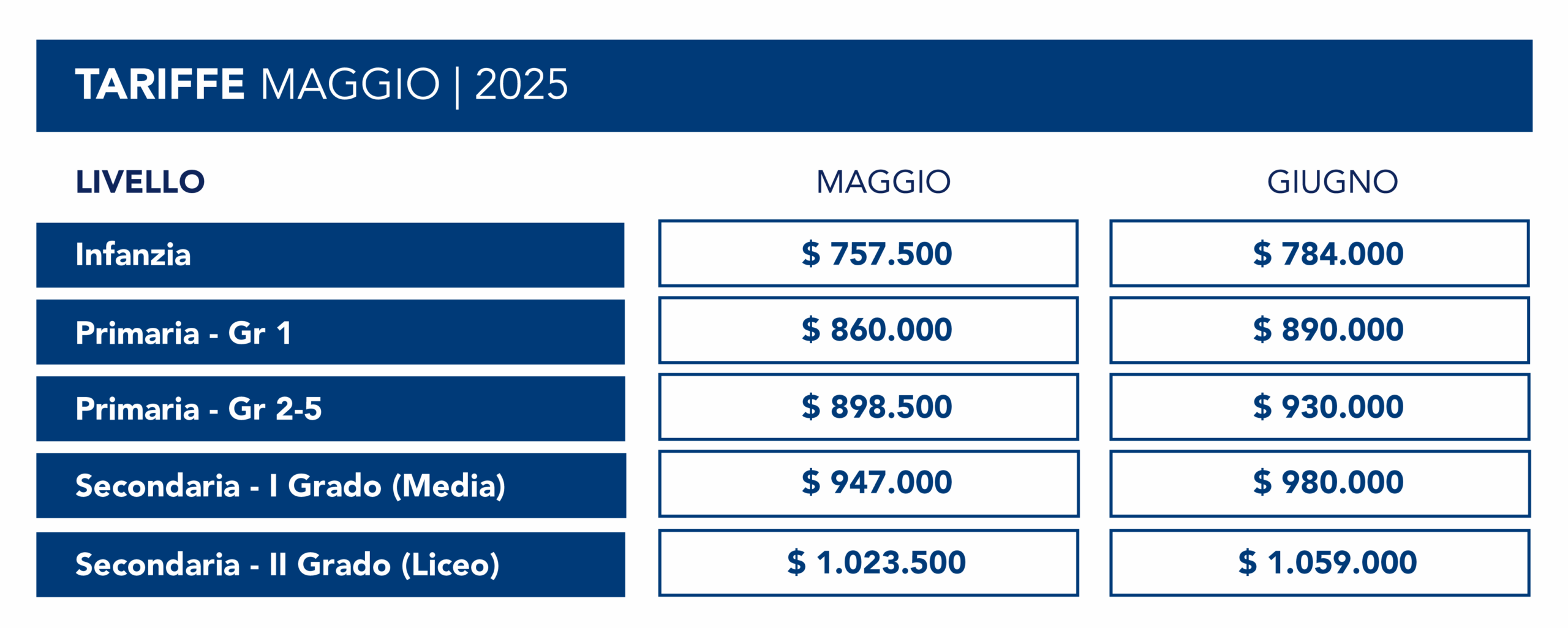 TARIFFE MAGGIO | 2025

| LIVELLO | MAGGIO | GIUGNO |
|---|---|---|
| Infanzia | \$ 757.500 | \$ 784.000 |
| Primaria - Gr 1 | \$ 860.000 | \$ 890.000 |
| Primaria - Gr 2-5 | \$ 898.500 | \$ 930.000 |
| Secondaria - I Grado (Media) | \$ 947.000 | \$ 980.000 |
| Secondaria - II Grado (Liceo) | \$ 1.023.500 | \$ 1.059.000 |